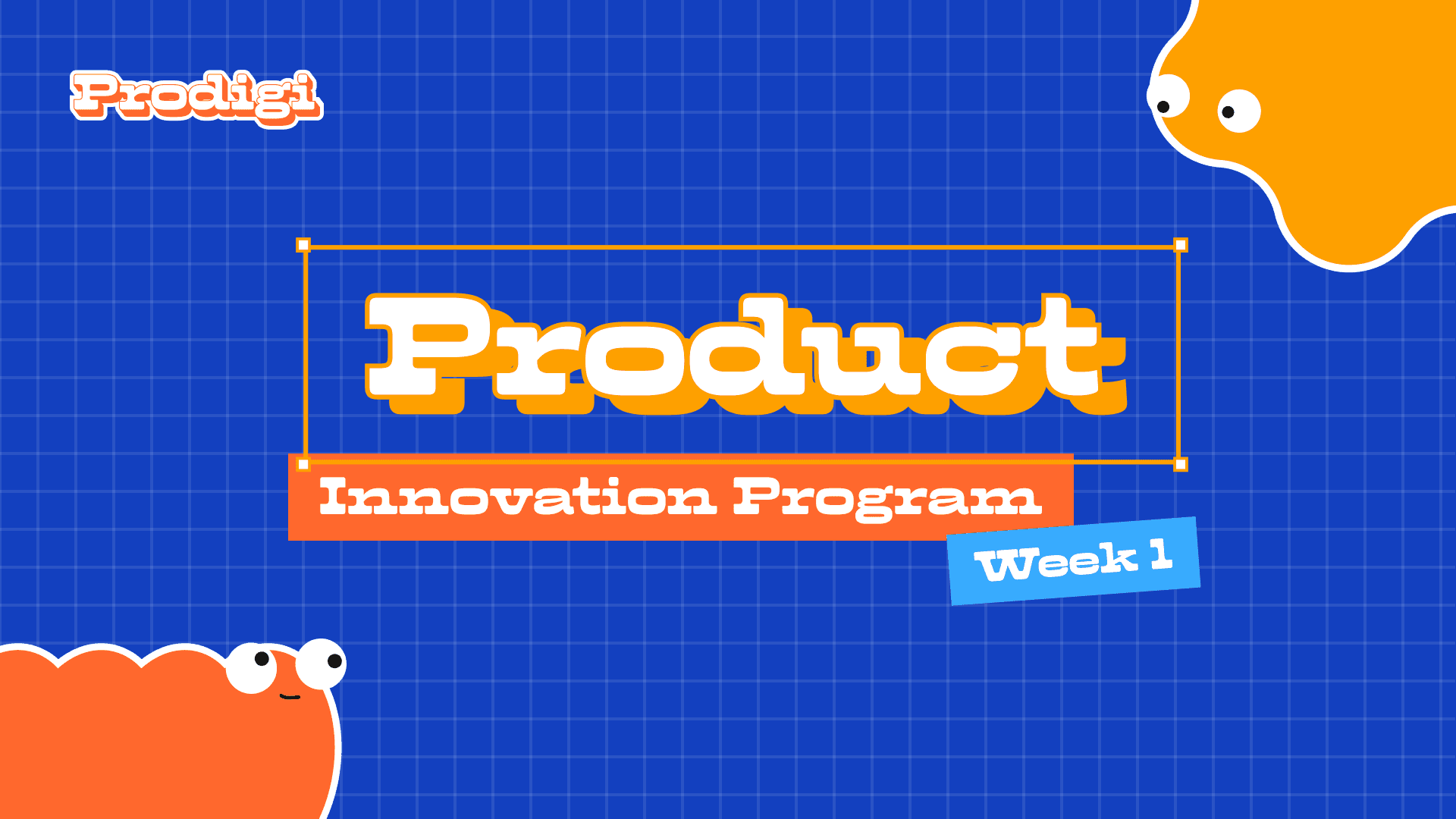 Prodigi

Product

Innovation Program

Week 1